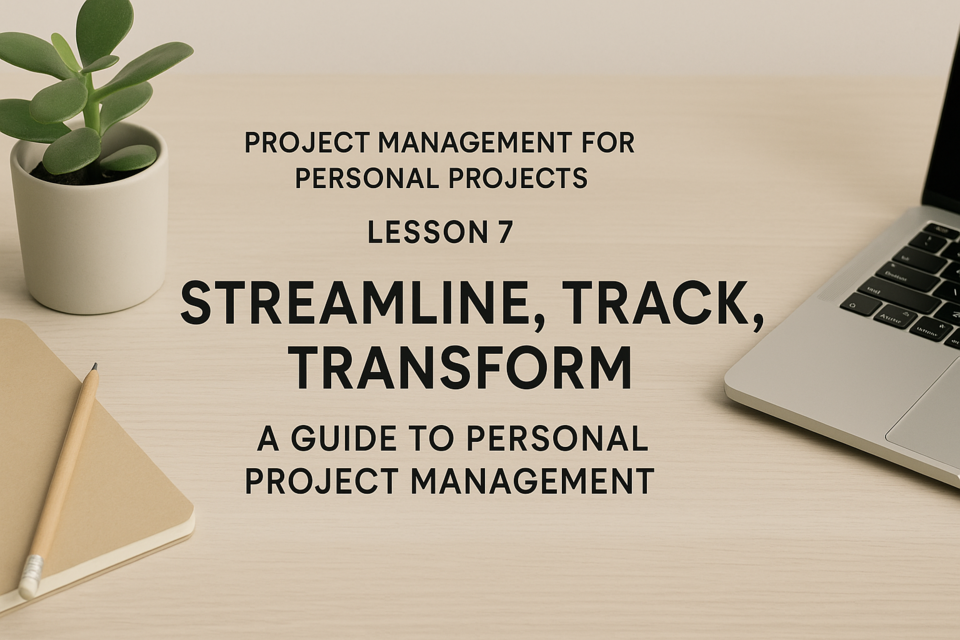 PROJECT MANAGEMENT FOR PERSONAL PROJECTS

LESSON 7

STREAMLINE, TRACK, TRANSFORM

A GUIDE TO PERSONAL PROJECT MANAGEMENT